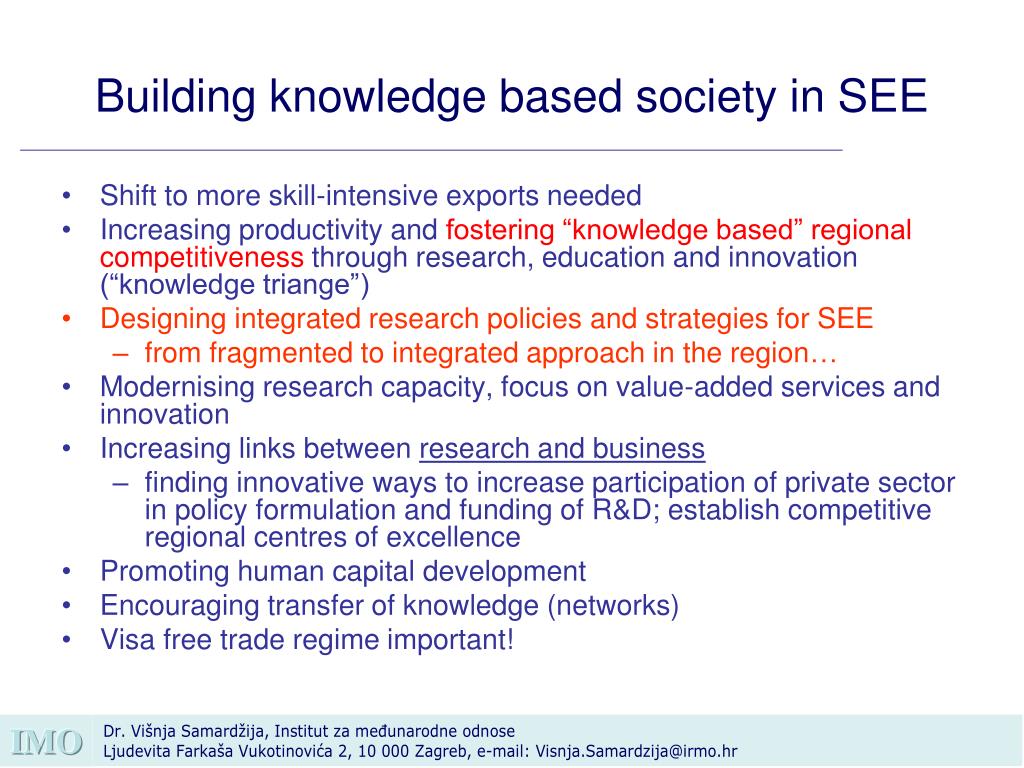 Building knowledge based society in SEE

• Shift to more skill-intensive exports needed
• Increasing productivity and fostering “knowledge based” regional competitiveness through research, education and innovation (“knowledge triange”)
• Designing integrated research policies and strategies for SEE
– from fragmented to integrated approach in the region…
• Modernising research capacity, focus on value-added services and innovation
• Increasing links between research and business
– finding innovative ways to increase participation of private sector in policy formulation and funding of R&D; establish competitive regional centres of excellence
• Promoting human capital development
• Encouraging transfer of knowledge (networks)
• Visa free trade regime important!

IMO
Dr. Višnja Samardžija, Institut za međunarodne odnose
Ljudevita Farkaša Vukotinovića 2, 10 000 Zagreb, e-mail: Visnja.Samardzija@irmo.hr